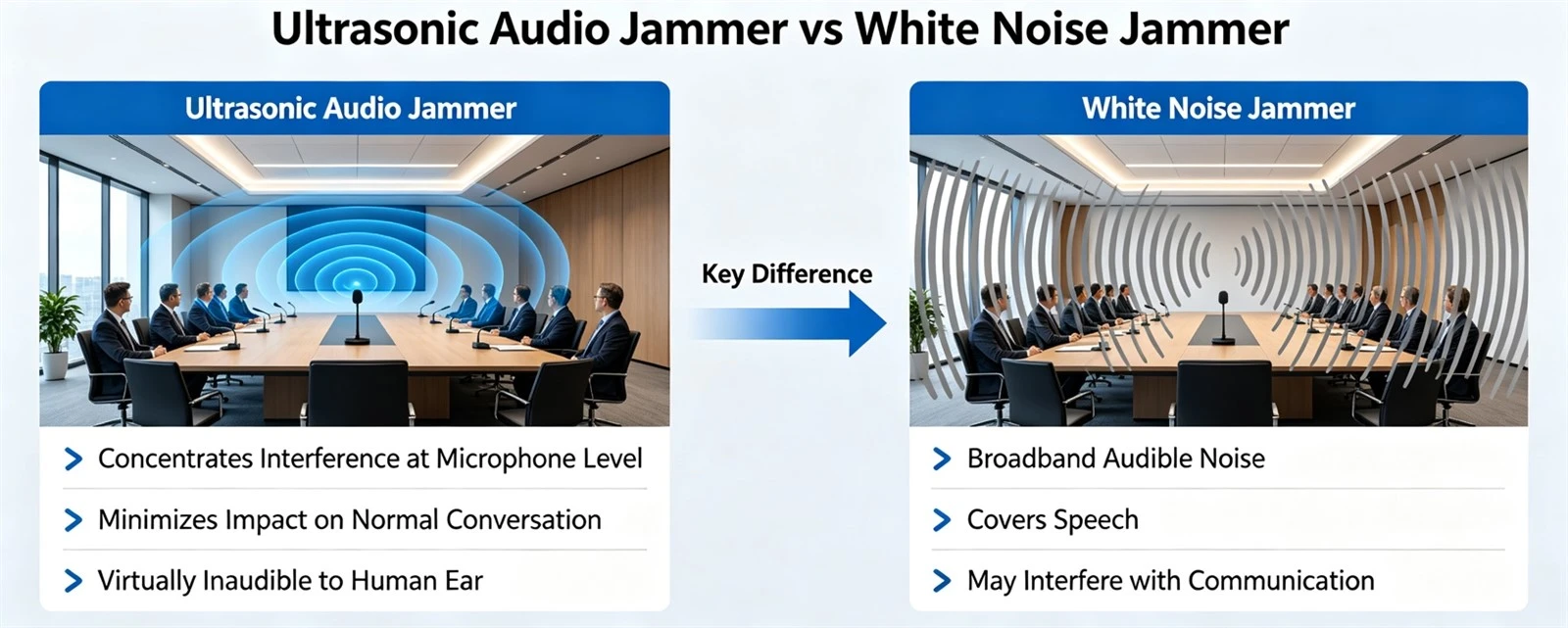 Ultrasonic Audio Jammer vs White Noise Jammer

Ultrasonic Audio Jammer

Concentrates Interference at Microphone Level

Minimizes Impact on Normal Conversation

Virtually Inaudible to Human Ear

Key Difference

White Noise Jammer

Broadband Audible Noise

Covers Speech

May Interfere with Communication